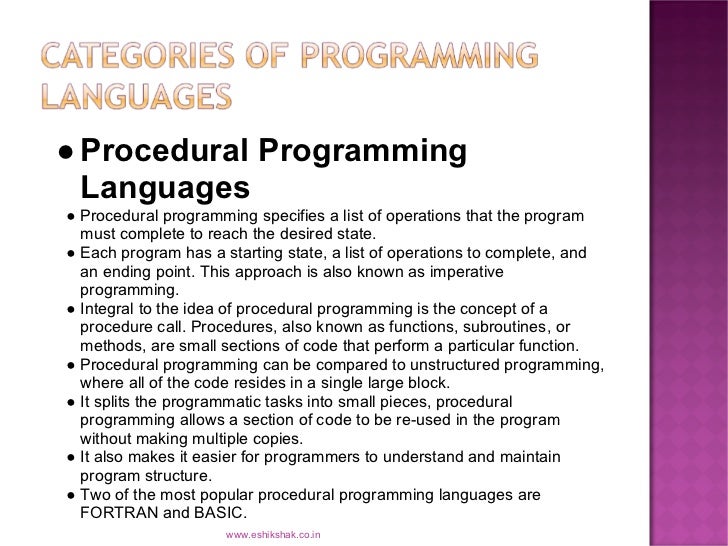 CATEGORIES OF PROGRAMMING LANGUAGES

● Procedural Programming Languages

● Procedural programming specifies a list of operations that the program must complete to reach the desired state.
● Each program has a starting state, a list of operations to complete, and an ending point. This approach is also known as imperative programming.
● Integral to the idea of procedural programming is the concept of a procedure call. Procedures, also known as functions, subroutines, or methods, are small sections of code that perform a particular function.
● Procedural programming can be compared to unstructured programming, where all of the code resides in a single large block.
● It splits the programmatic tasks into small pieces, procedural programming allows a section of code to be re-used in the program without making multiple copies.
● It also makes it easier for programmers to understand and maintain program structure.
● Two of the most popular procedural programming languages are FORTRAN and BASIC.

www.eshikshak.co.in